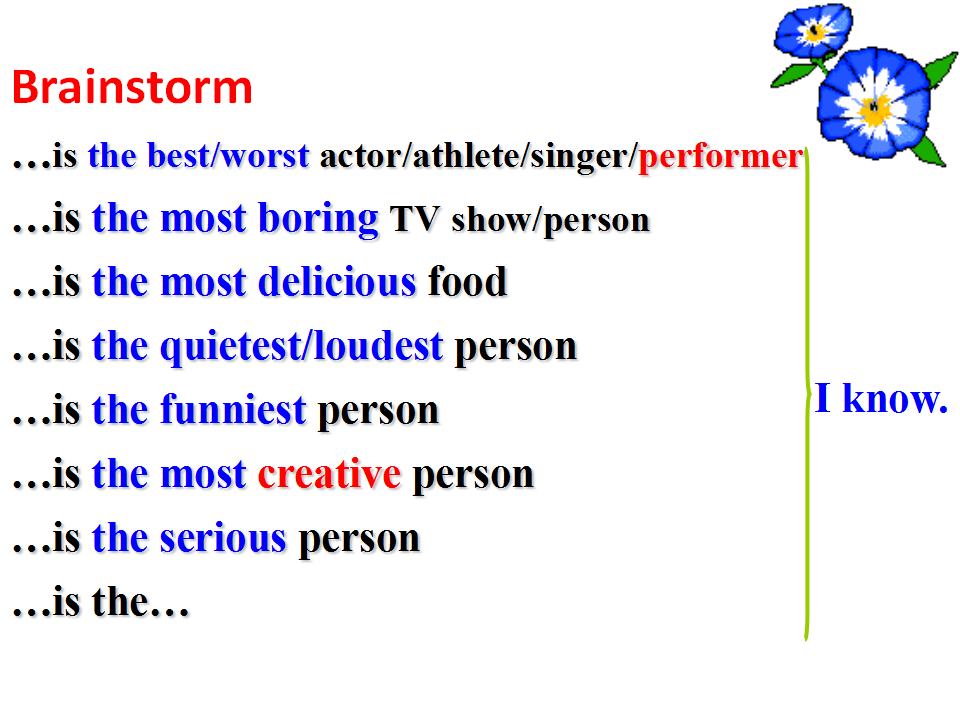 Brainstorm

…is the best/worst actor/athlete/singer/performer

…is the most boring TV show/person

…is the most delicious food

…is the quietest/loudest person

…is the funniest person

…is the most creative person

…is the serious person

…is the…

I know.